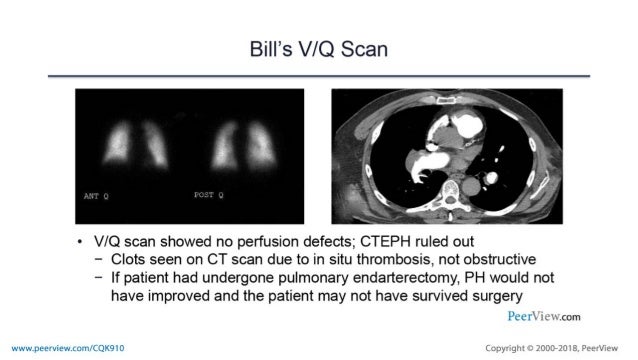 Bill's V/Q Scan

ANT Q

POST Q

• V/Q scan showed no perfusion defects; CTEPH ruled out
 − Clots seen on CT scan due to in situ thrombosis, not obstructive
 − If patient had undergone pulmonary endarterectomy, PH would not have improved and the patient may not have survived surgery

PeerView.com

www.peerview.com/CQK910

Copyright © 2000-2018, PeerView